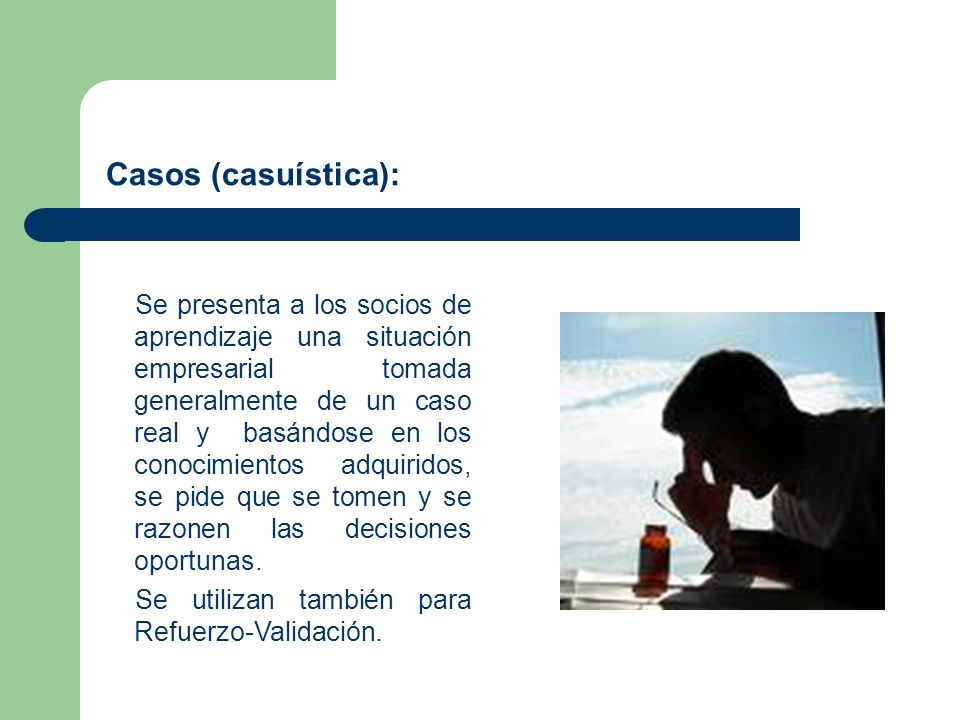 Casos (casuística):

Se presenta a los socios de aprendizaje una situación empresarial tomada generalmente de un caso real y  basándose en los conocimientos adquiridos, se pide que se tomen y se razonen las decisiones oportunas.

Se utilizan también para Refuerzo-Validación.